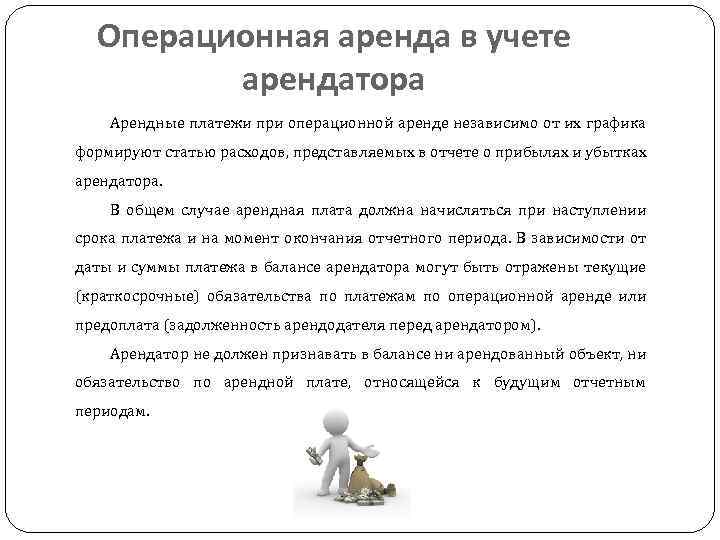 Операционная аренда в учете арендатора

Арендные платежи при операционной аренде независимо от их графика формируют статью расходов, представляемых в отчете о прибылях и убытках арендатора.

В общем случае арендная плата должна начисляться при наступлении срока платежа и на момент окончания отчетного периода. В зависимости от даты и суммы платежа в балансе арендатора могут быть отражены текущие (краткосрочные) обязательства по платежам по операционной аренде или предоплата (задолженность арендодателя перед арендатором).

Арендатор не должен признавать в балансе ни арендованный объект, ни обязательство по арендной плате, относящейся к будущим отчетным периодам.